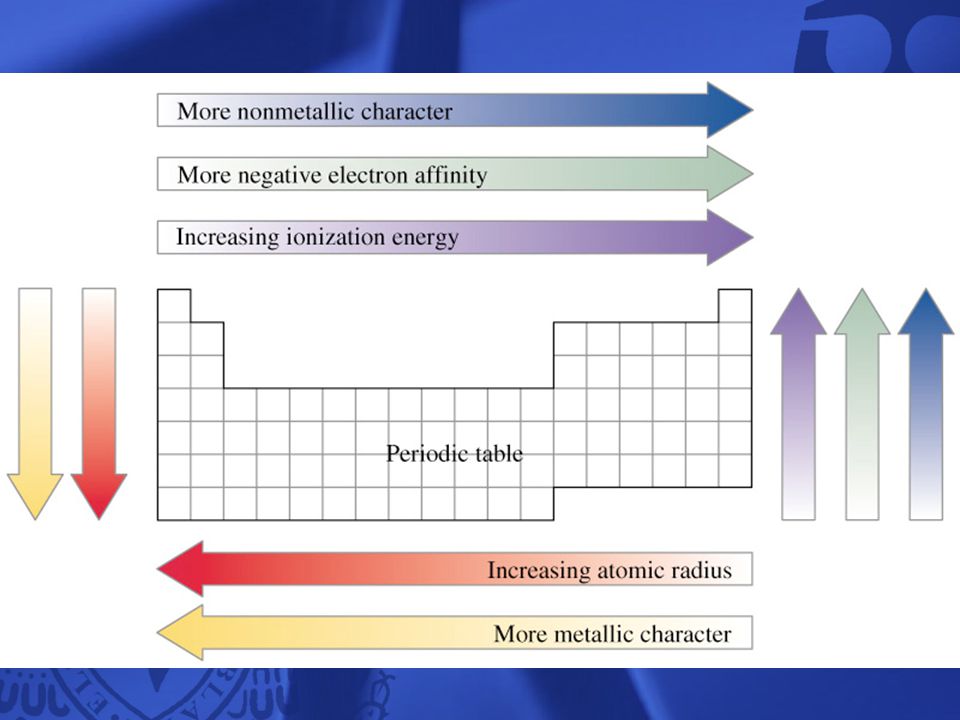 More nonmetallic character

More negative electron affinity

Increasing ionization energy

Periodic table

Increasing atomic radius

More metallic character